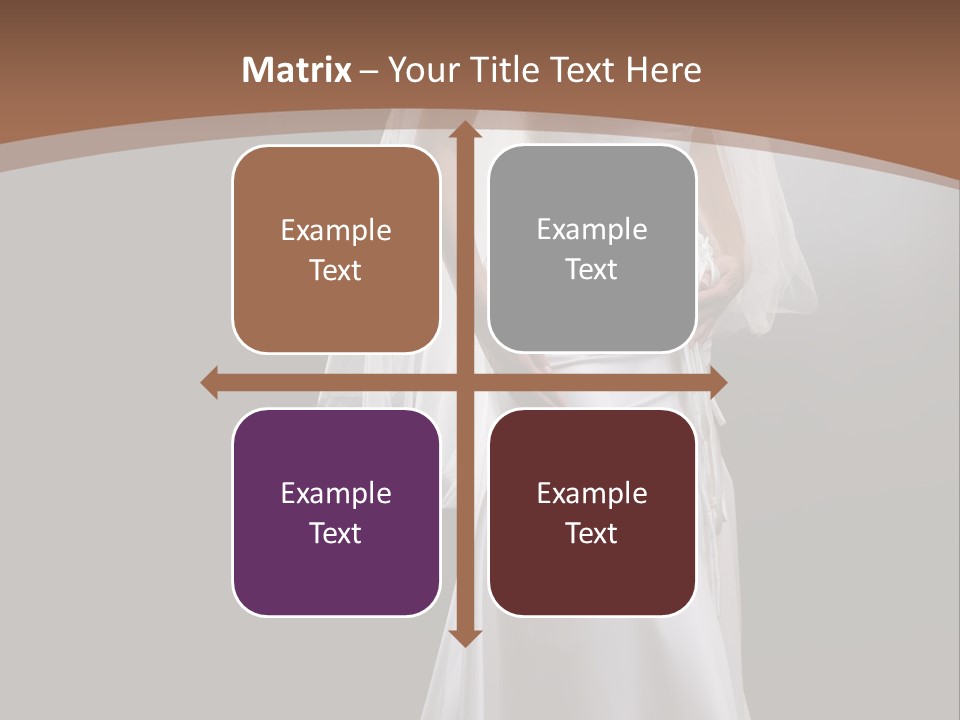 Matrix – Your Title Text Here

Example Text

Example Text

Example Text

Example Text